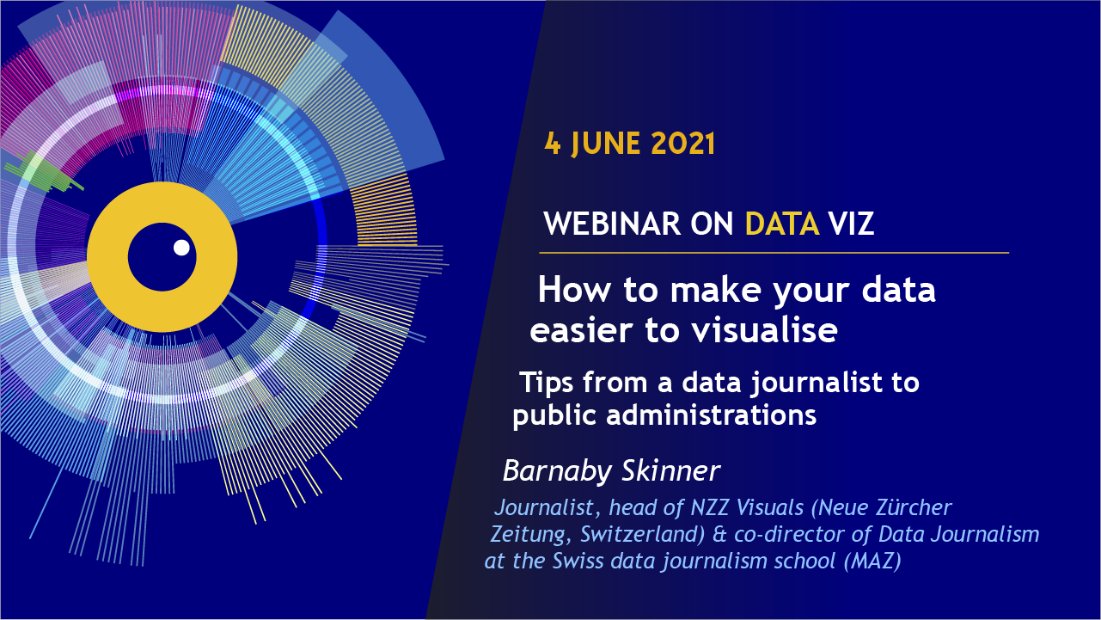 4 JUNE 2021

WEBINAR ON DATA VIZ

How to make your data easier to visualise

Tips from a data journalist to public administrations

Barnaby Skinner

Journalist, head of NZZ Visuals (Neue Zürcher Zeitung, Switzerland) & co-director of Data Journalism at the Swiss data journalism school (MAZ)